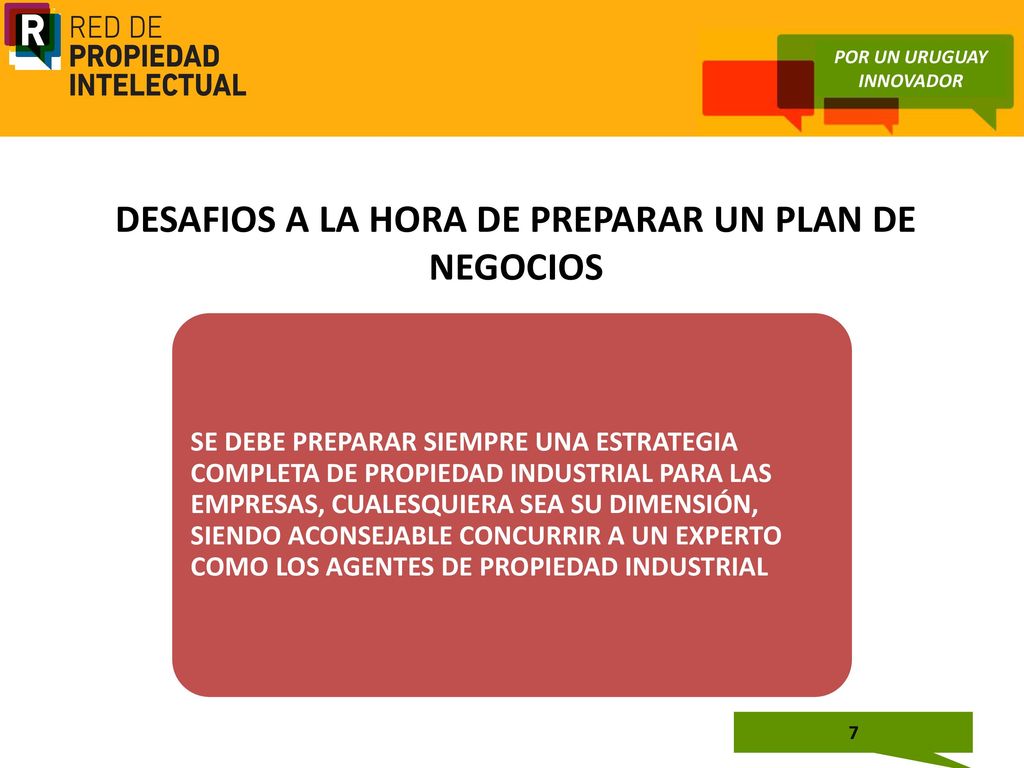 R RED DE PROPIEDAD INTELECTUAL

POR UN URUGUAY INNOVADOR

DESAFIOS A LA HORA DE PREPARAR UN PLAN DE NEGOCIOS

SE DEBE PREPARAR SIEMPRE UNA ESTRATEGIA COMPLETA DE PROPIEDAD INDUSTRIAL PARA LAS EMPRESAS, CUALESQUIERA SEA SU DIMENSIÓN, SIENDO ACONSEJABLE CONCURRIR A UN EXPERTO COMO LOS AGENTES DE PROPIEDAD INDUSTRIAL

7